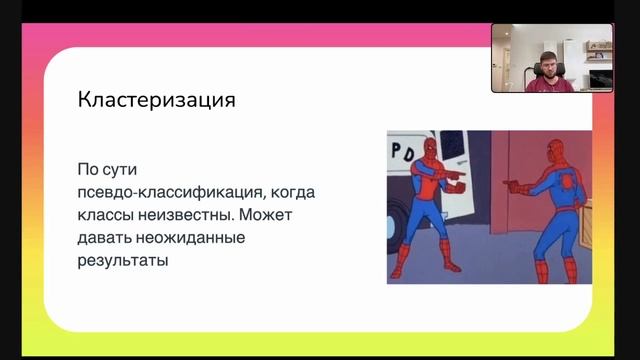 Кластеризация

По сути псевдо-классификация, когда классы неизвестны. Может давать неожиданные результаты

PD